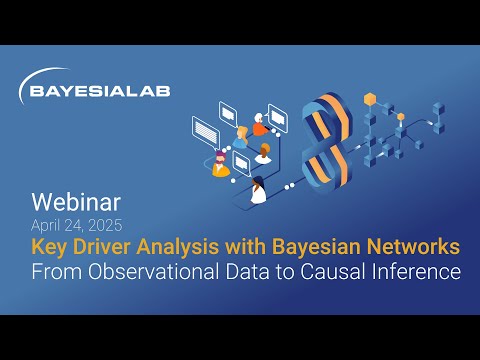 BAYESIALAB

Webinar
April 24, 2025
Key Driver Analysis with Bayesian Networks
From Observational Data to Causal Inference